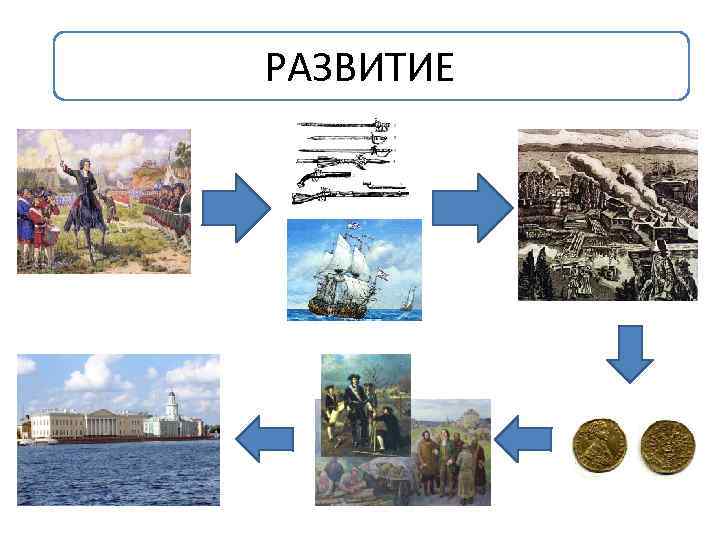 РАЗВИТИЕ